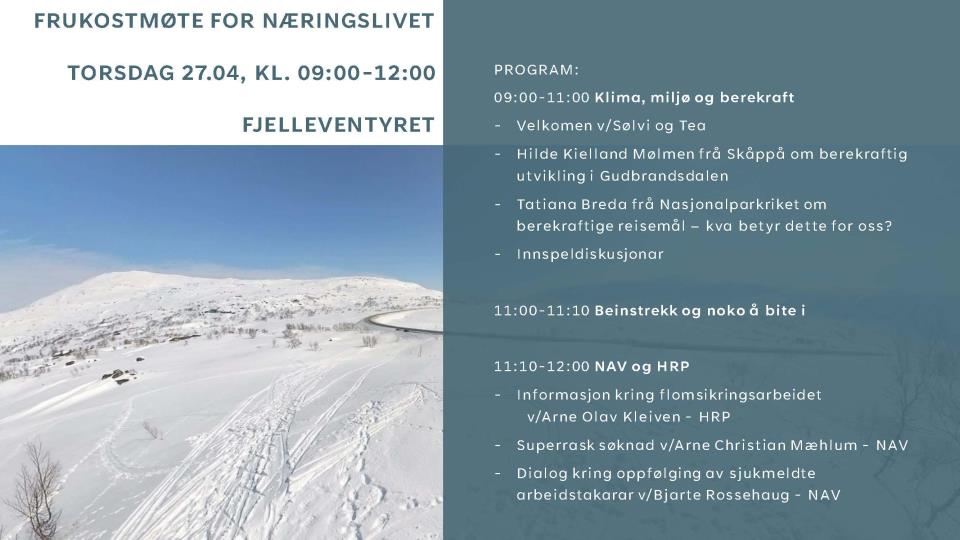 FRUKOSTMØTE FOR NÆRINGSLIVET

TORSDAG 27.04, KL. 09:00-12:00

FJELLEVENTYRET

PROGRAM:

09:00-11:00 Klima, miljø og berekraft

- Velkomen v/Sølvi og Tea
- Hilde Kielland Mølmen frå Skåppå om berekraftig utvikling i Gudbrandsdalen
- Tatiana Breda frå Nasjonalparkriket om berekraftige reisemål – kva betyr dette for oss?
- Innspeldiskusjonar

11:00-11:10 Beinstrekk og noko å bite i

11:10-12:00 NAV og HRP

- Informasjon kring flomsikringsarbeidet v/Arne Olav Kleiven - HRP
- Superrask søknad v/Arne Christian Mæhlum - NAV
- Dialog kring oppfølging av sjukmeldte arbeidstakarar v/Bjarte Rossehaug - NAV